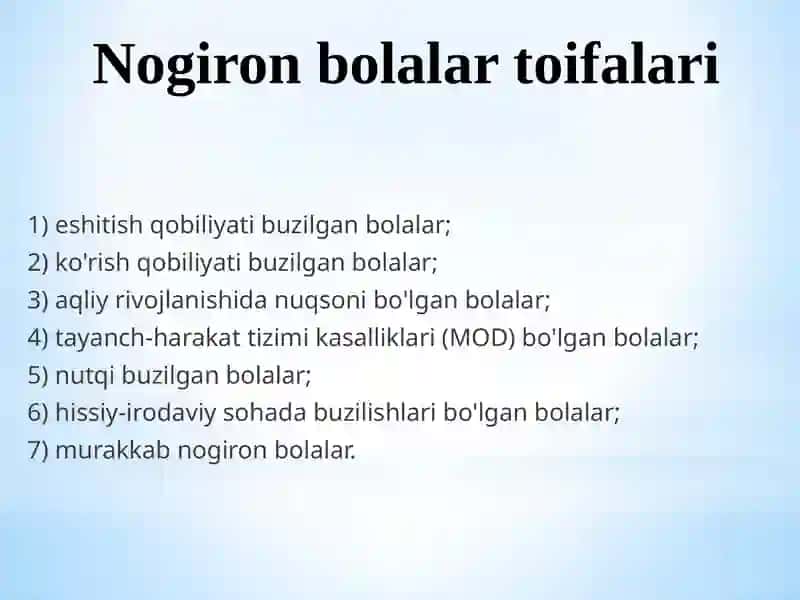 Nogiron bolalar toifalari

1) eshitish qobiliyati buzilgan bolalar;
2) ko'rish qobiliyati buzilgan bolalar;
3) aqliy rivojlanishida nuqsoni bo'lgan bolalar;
4) tayanch-harakat tizimi kasalliklari (MOD) bo'lgan bolalar;
5) nutqi buzilgan bolalar;
6) hissiy-irodaviy sohada buzilishlari bo'lgan bolalar;
7) murakkab nogiron bolalar.